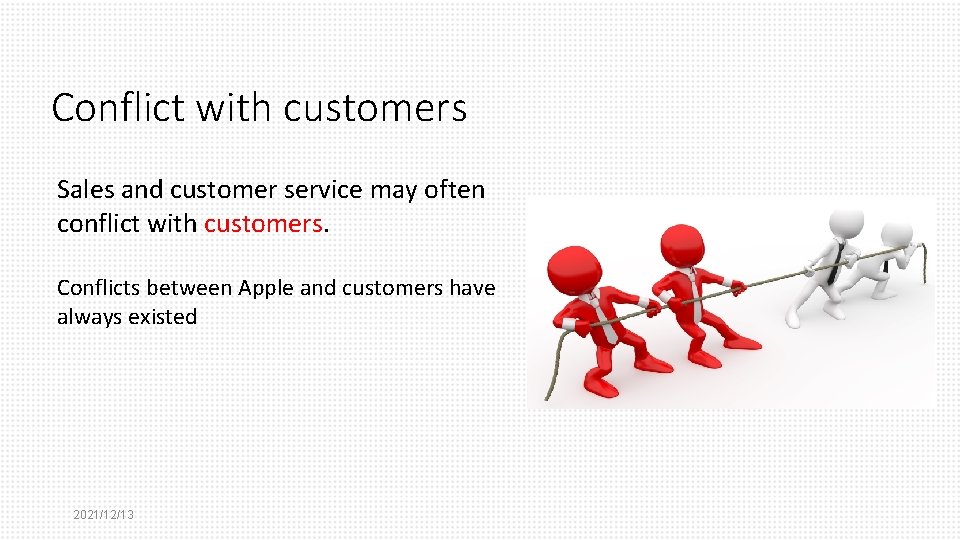 Conflict with customers

Sales and customer service may often conflict with customers.

Conflicts between Apple and customers have always existed

2021/12/13